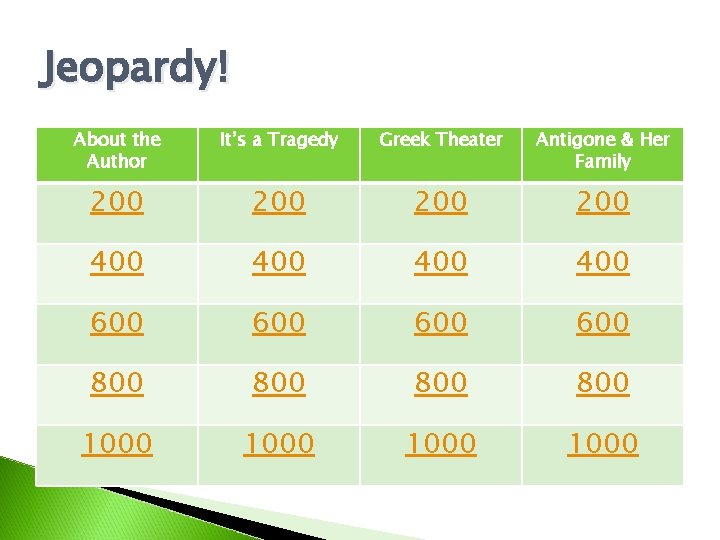 Jeopardy!

| About the Author | It's a Tragedy | Greek Theater | Antigone & Her Family |
|---|---|---|---|
| 200 | 200 | 200 | 200 |
| 400 | 400 | 400 | 400 |
| 600 | 600 | 600 | 600 |
| 800 | 800 | 800 | 800 |
| 1000 | 1000 | 1000 | 1000 |